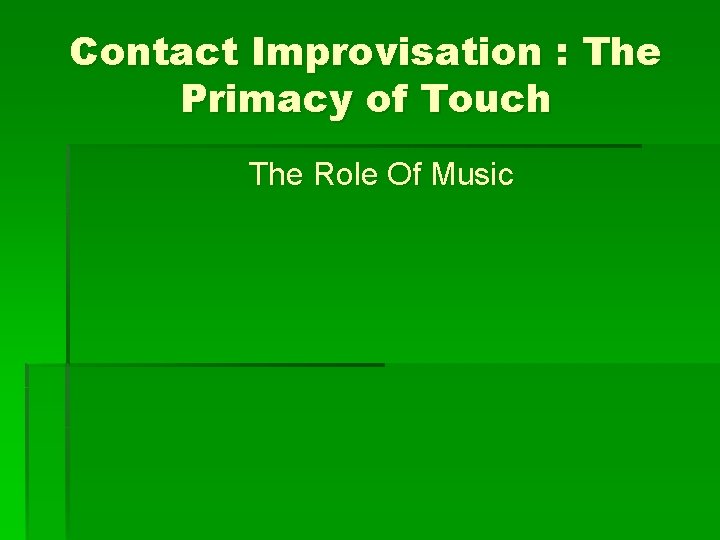 Contact Improvisation : The Primacy of Touch

The Role Of Music